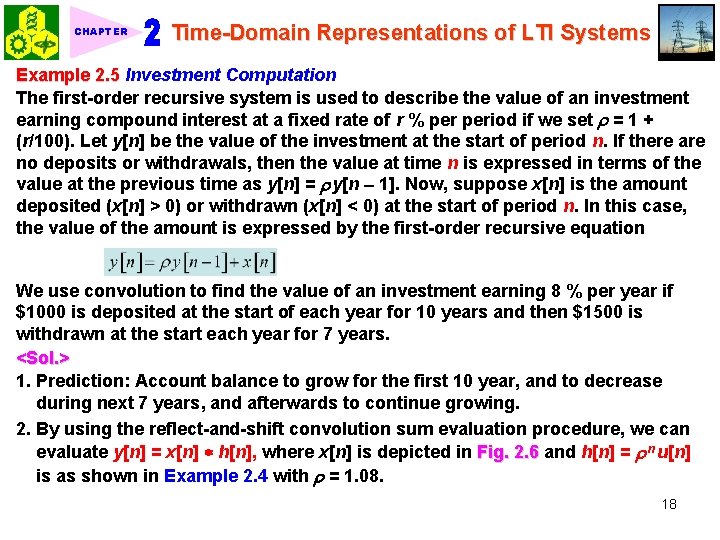 CHAPTER 2 Time-Domain Representations of LTI Systems

Example 2.5 Investment Computation

The first-order recursive system is used to describe the value of an investment earning compound interest at a fixed rate of $r$ % per period if we set $\rho = 1 + (r/100)$. Let $y[n]$ be the value of the investment at the start of period $n$. If there are no deposits or withdrawals, then the value at time $n$ is expressed in terms of the value at the previous time as $y[n] = \rho y[n-1]$. Now, suppose $x[n]$ is the amount deposited ($x[n] > 0$) or withdrawn ($x[n] < 0$) at the start of period $n$. In this case, the value of the amount is expressed by the first-order recursive equation

$y[n] = \rho y[n-1] + x[n]$

We use convolution to find the value of an investment earning 8 % per year if \$1000 is deposited at the start of each year for 10 years and then \$1500 is withdrawn at the start each year for 7 years.

<Sol.>

1. Prediction: Account balance to grow for the first 10 year, and to decrease during next 7 years, and afterwards to continue growing.

2. By using the reflect-and-shift convolution sum evaluation procedure, we can evaluate $y[n] = x[n] * h[n]$, where $x[n]$ is depicted in Fig. 2.6 and $h[n] = \rho^n u[n]$ is as shown in Example 2.4 with $\rho = 1.08$.

18